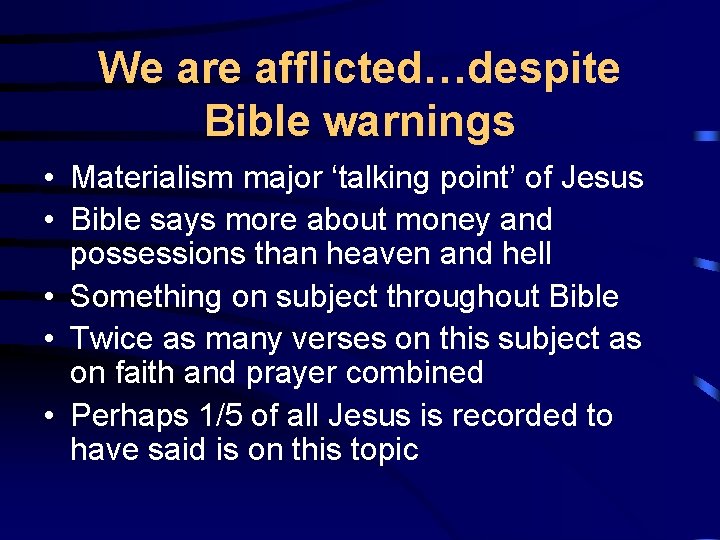 We are afflicted…despite Bible warnings

• Materialism major ‘talking point’ of Jesus
• Bible says more about money and possessions than heaven and hell
• Something on subject throughout Bible
• Twice as many verses on this subject as on faith and prayer combined
• Perhaps 1/5 of all Jesus is recorded to have said is on this topic